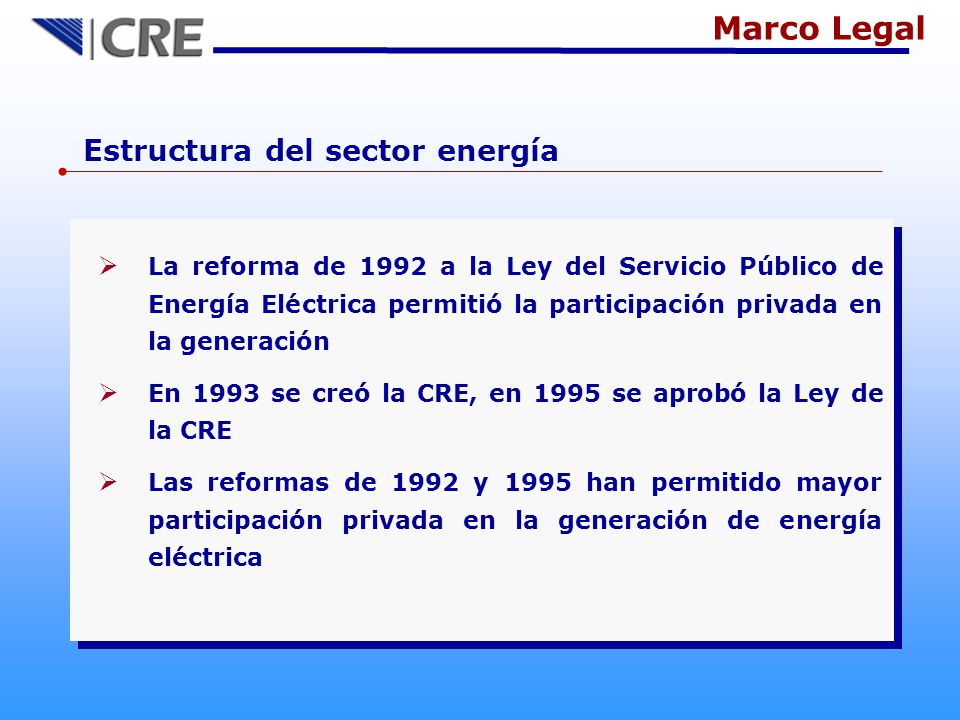 CRE

Marco Legal

Estructura del sector energía

➢ La reforma de 1992 a la Ley del Servicio Público de Energía Eléctrica permitió la participación privada en la generación

➢ En 1993 se creó la CRE, en 1995 se aprobó la Ley de la CRE

➢ Las reformas de 1992 y 1995 han permitido mayor participación privada en la generación de energía eléctrica